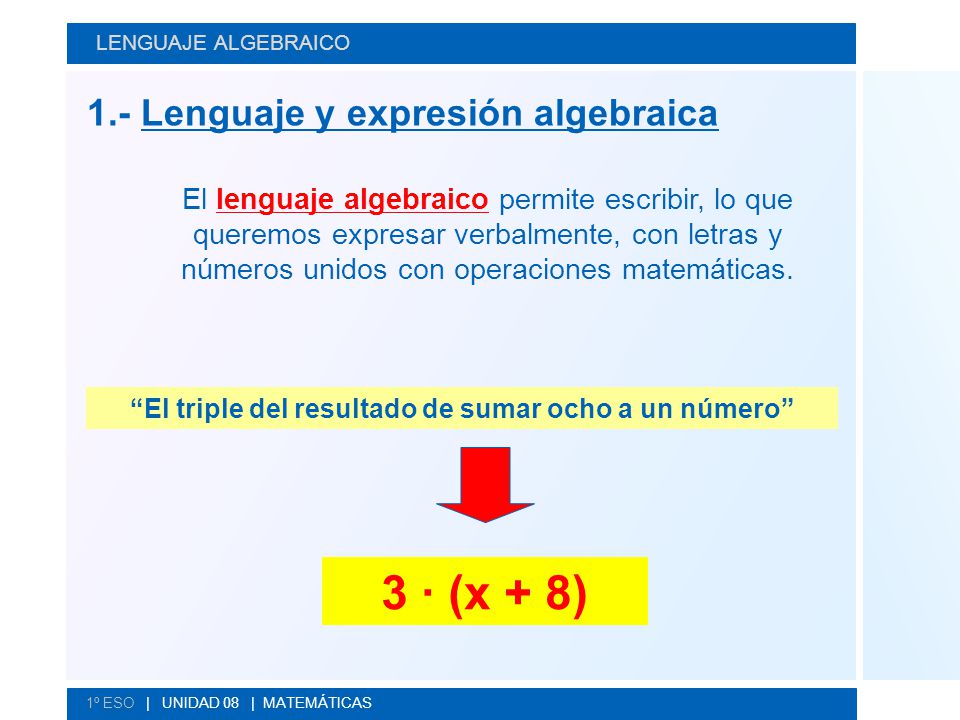 LENGUAJE ALGEBRAICO

1.- Lenguaje y expresión algebraica

El lenguaje algebraico permite escribir, lo que queremos expresar verbalmente, con letras y números unidos con operaciones matemáticas.

“El triple del resultado de sumar ocho a un número”

$3 \cdot (x + 8)$

1º ESO | UNIDAD 08 | MATEMÁTICAS